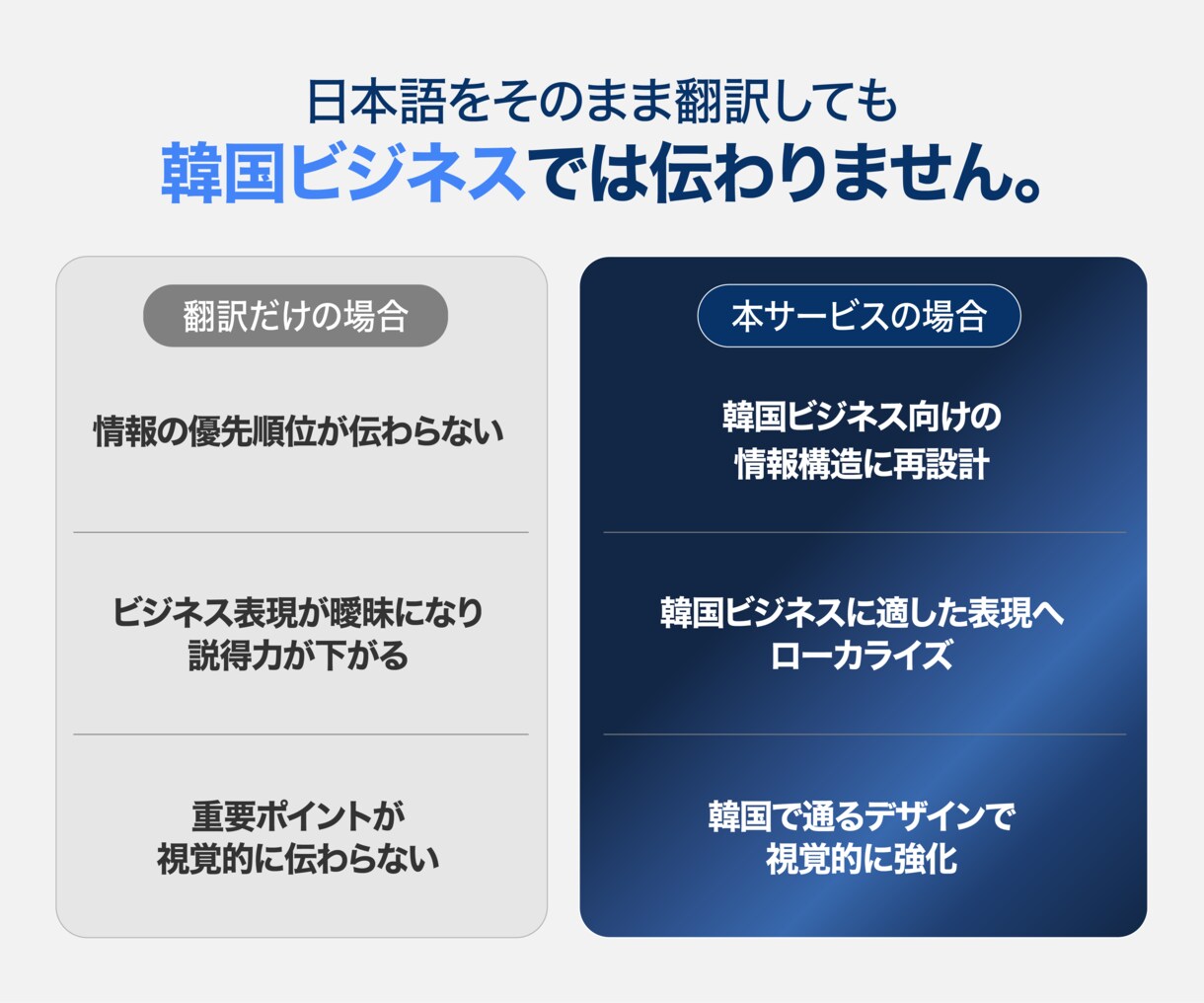 日本語をそのまま翻訳しても
韓国ビジネスでは伝わりません。

翻訳だけの場合

情報の優先順位が伝わらない

ビジネス表現が曖昧になり
説得力が下がる

重要ポイントが
視覚的に伝わらない

本サービスの場合

韓国ビジネス向けの
情報構造に再設計

韓国ビジネスに適した表現へ
ローカライズ

韓国で通るデザインで
視覚的に強化